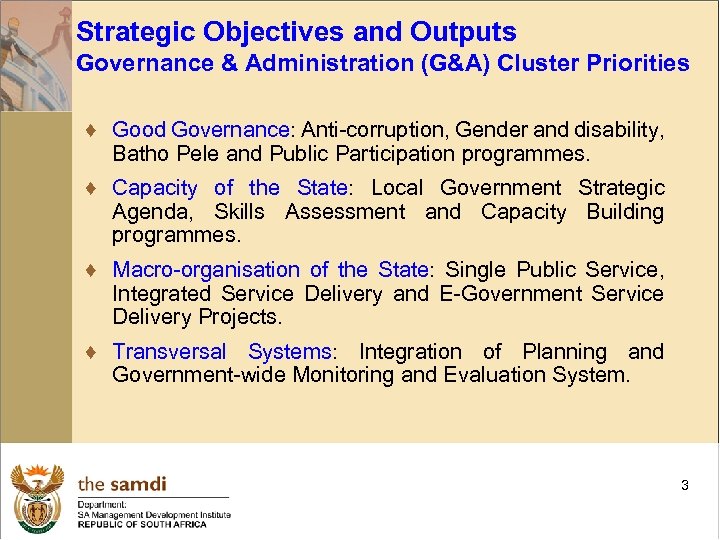 Strategic Objectives and Outputs
Governance & Administration (G&A) Cluster Priorities

♦ Good Governance: Anti-corruption, Gender and disability, Batho Pele and Public Participation programmes.

♦ Capacity of the State: Local Government Strategic Agenda, Skills Assessment and Capacity Building programmes.

♦ Macro-organisation of the State: Single Public Service, Integrated Service Delivery and E-Government Service Delivery Projects.

♦ Transversal Systems: Integration of Planning and Government-wide Monitoring and Evaluation System.

the samdi
Department:
SA Management Development Institute
REPUBLIC OF SOUTH AFRICA

3